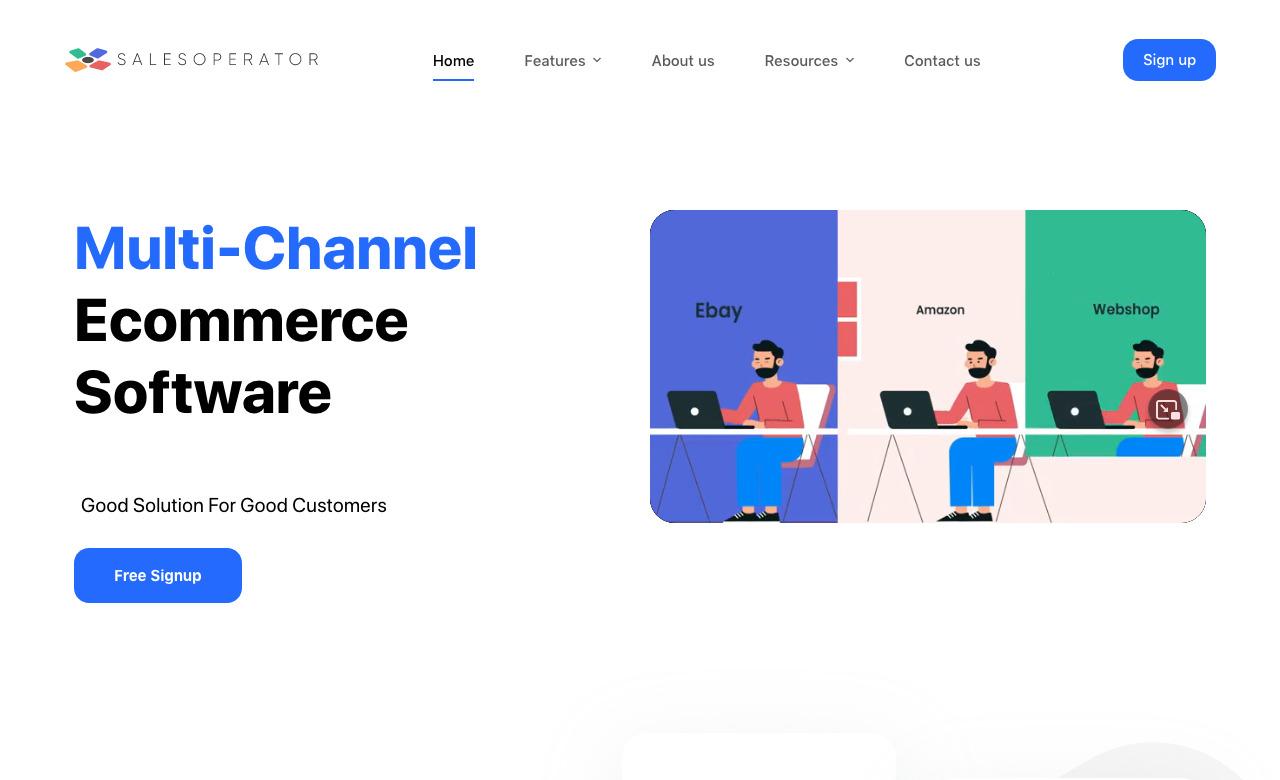 SALESOPERATOR

Home Features About us Resources Contact us

Sign up

Multi-Channel Ecommerce Software

Good Solution For Good Customers

Free Signup

Ebay

Amazon

Webshop